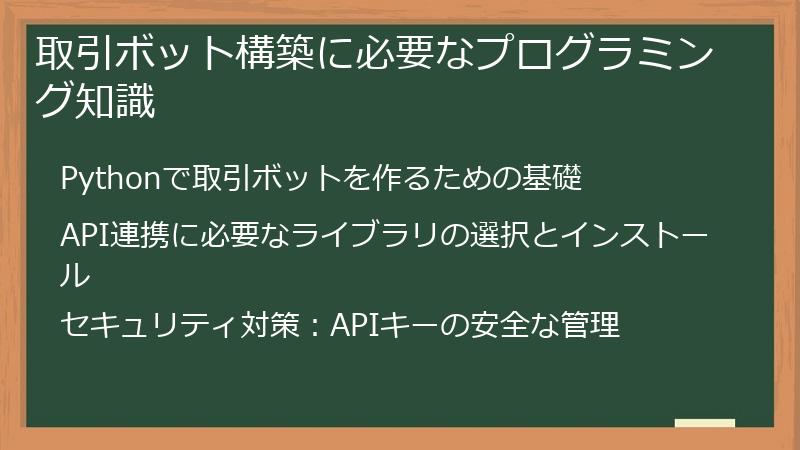 取引ボット構築に必要なプログラミング知識

Pythonで取引ボットを作るための基礎

API連携に必要なライブラリの選択とインストール

セキュリティ対策：APIキーの安全な管理